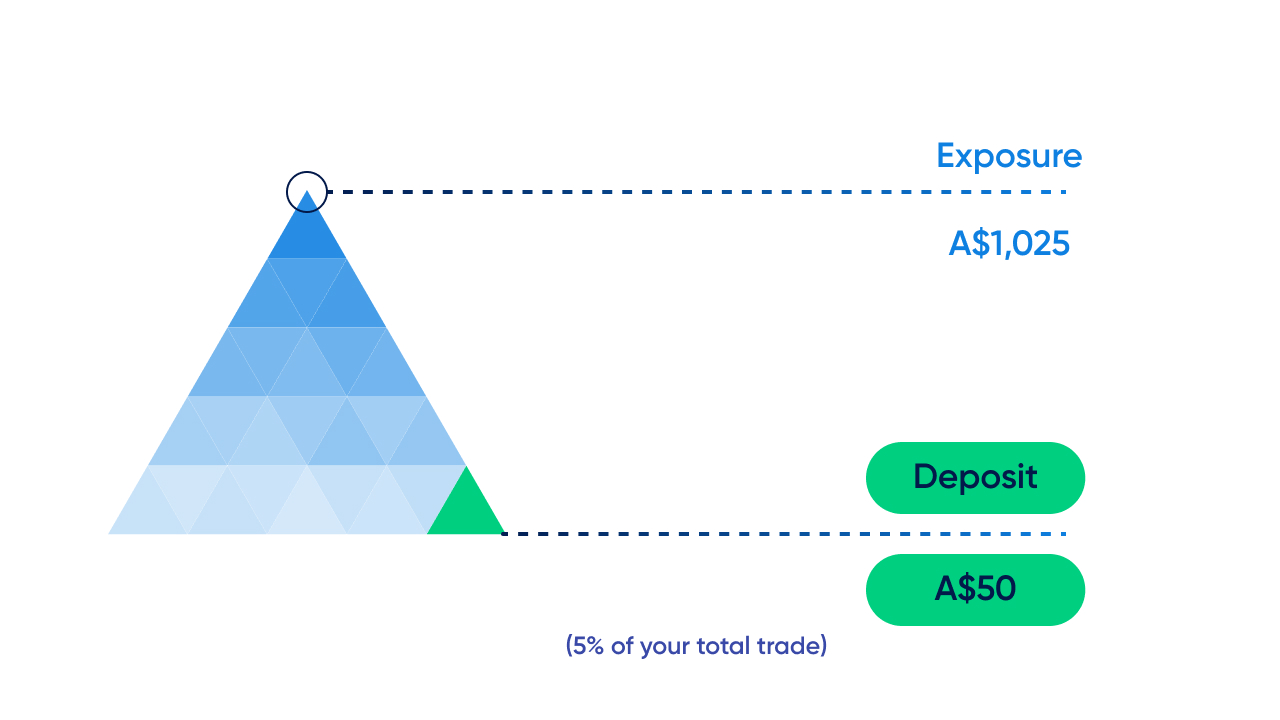 Exposure

A$1,025

Deposit

A$50

(5% of your total trade)